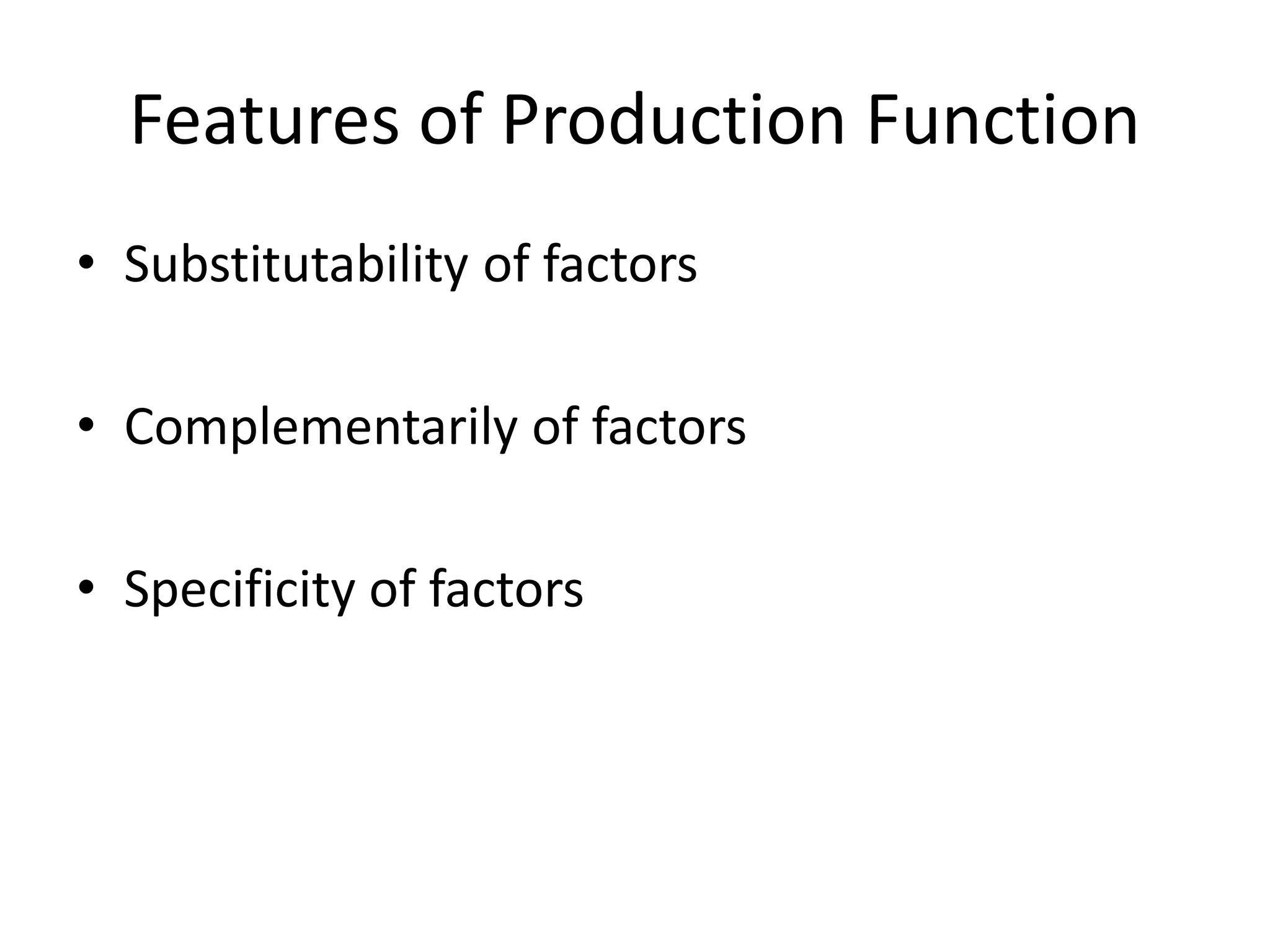 Features of Production Function

• Substitutability of factors

• Complementarily of factors

• Specificity of factors